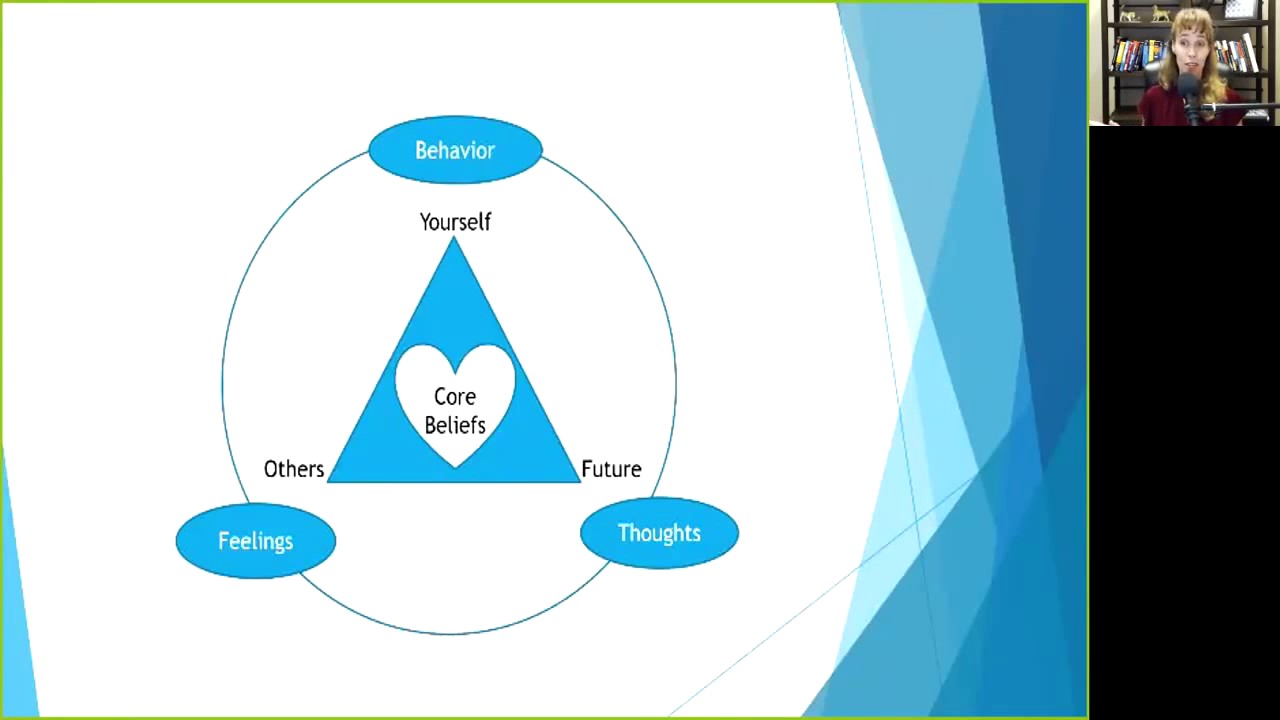 Behavior

Yourself

Core Beliefs

Others

Future

Feelings

Thoughts